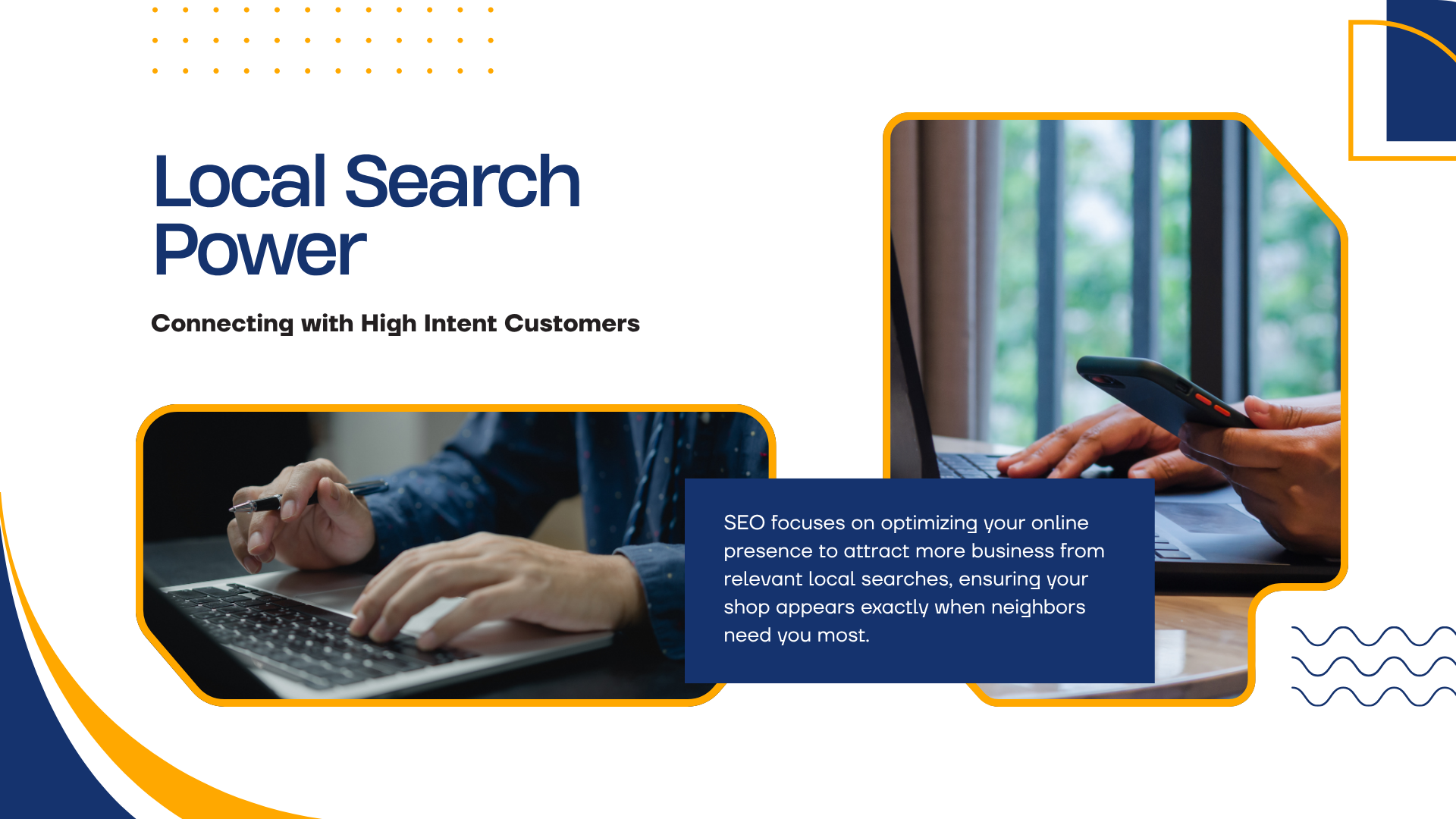 Local Search Power

Connecting with High Intent Customers

SEO focuses on optimizing your online presence to attract more business from relevant local searches, ensuring your shop appears exactly when neighbors need you most.